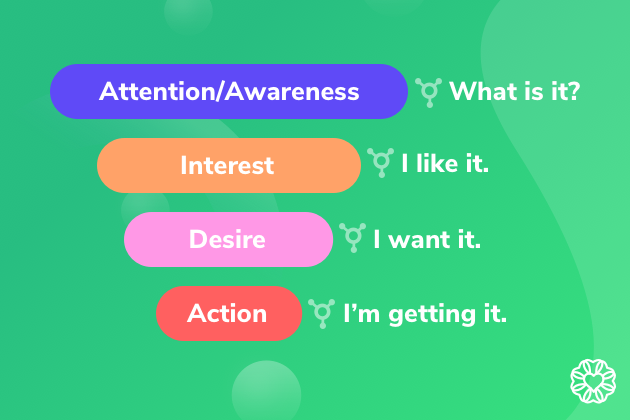 Attention/Awareness What is it?

Interest I like it.

Desire I want it.

Action I'm getting it.